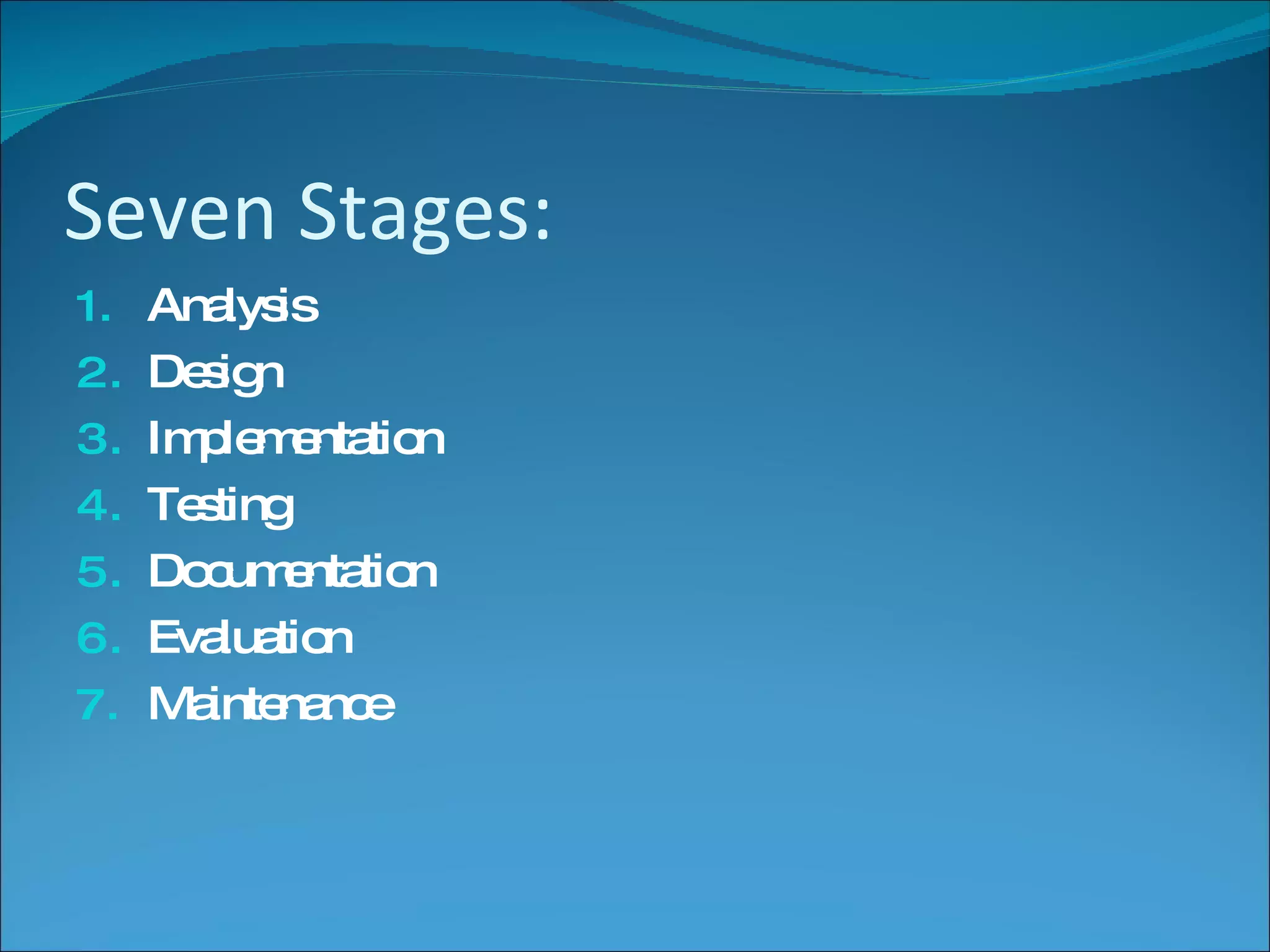 Seven Stages:

1. Analysis
2. Design
3. Implementation
4. Testing
5. Documentation
6. Evaluation
7. Maintenance